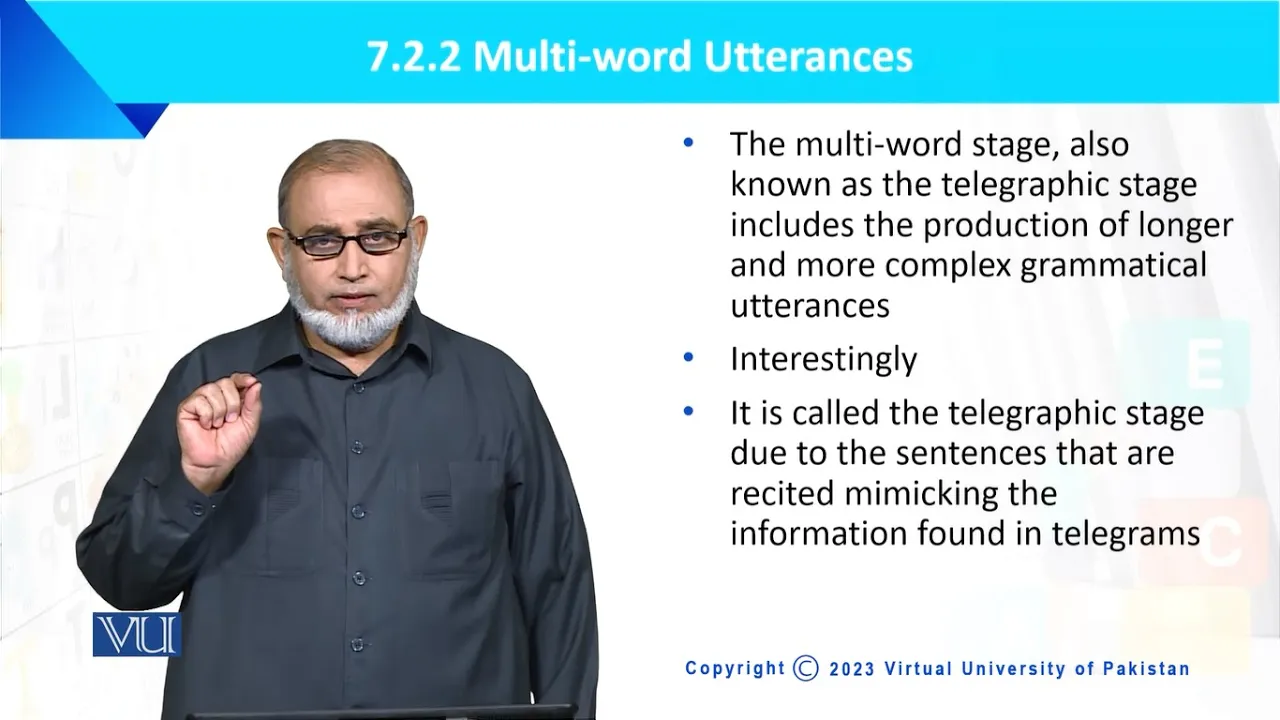 7.2.2 Multi-word Utterances

• The multi-word stage, also known as the telegraphic stage includes the production of longer and more complex grammatical utterances

• Interestingly

• It is called the telegraphic stage due to the sentences that are recited mimicking the information found in telegrams

VU

Copyright © 2023 Virtual University of Pakistan